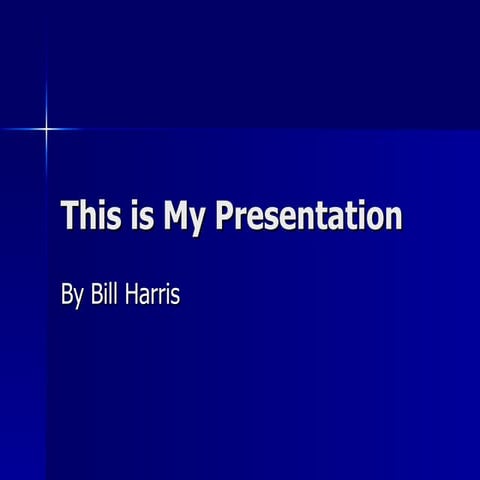 This is My Presentation

By Bill Harris